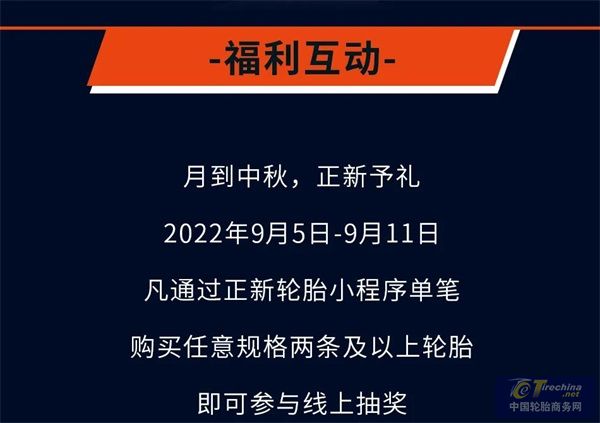 -福利互动-

月到中秋，正新予礼

2022年9月5日-9月11日

凡通过正新轮胎小程序单笔

购买任意规格两条及以上轮胎

即可参与线上抽奖

Tirechina.net
中国轮胎商务网